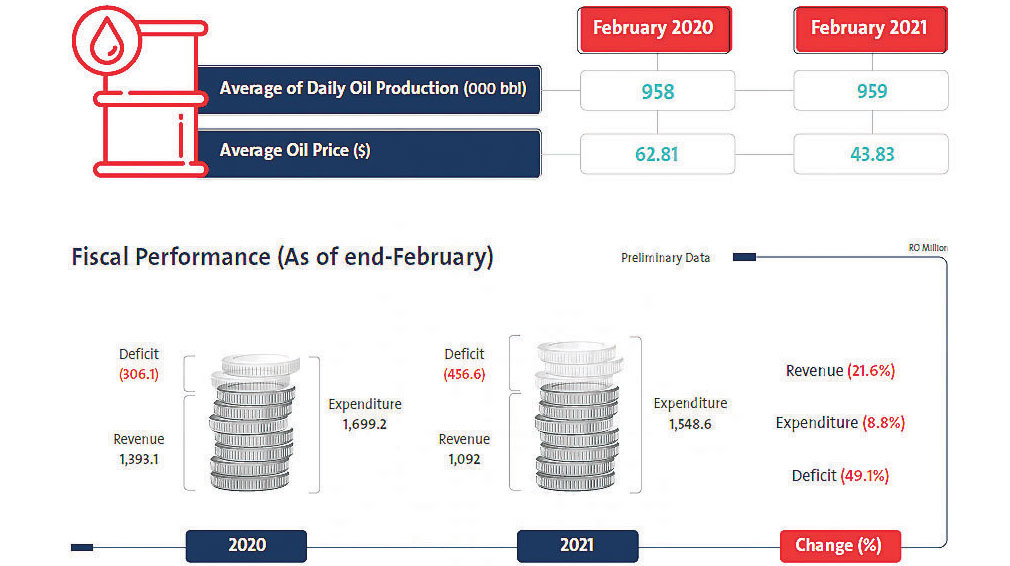 | | February 2020 | February 2021 |
|---|---|---|
| Average of Daily Oil Production (000 bbl) | 958 | 959 |
| Average Oil Price ($) | 62.81 | 43.83 |

Fiscal Performance (As of end-February)

Preliminary Data

RO Million

Deficit
(306.1)

Revenue
1,393.1

Expenditure
1,699.2

Deficit
(456.6)

Revenue
1,092

Expenditure
1,548.6

Revenue (21.6%)

Expenditure (8.8%)

Deficit (49.1%)

2020

2021

Change (%)